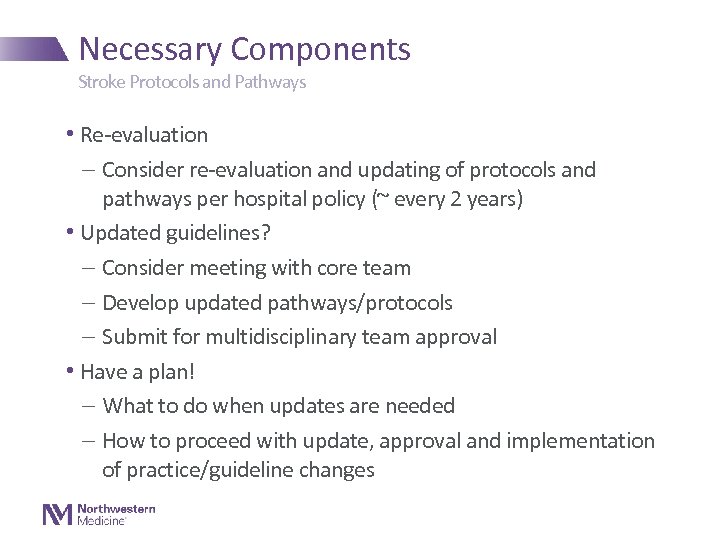 Necessary Components

Stroke Protocols and Pathways

• Re-evaluation

– Consider re-evaluation and updating of protocols and pathways per hospital policy (~ every 2 years)

• Updated guidelines?

– Consider meeting with core team

– Develop updated pathways/protocols

– Submit for multidisciplinary team approval

• Have a plan!

– What to do when updates are needed

– How to proceed with update, approval and implementation of practice/guideline changes

Northwestern Medicine